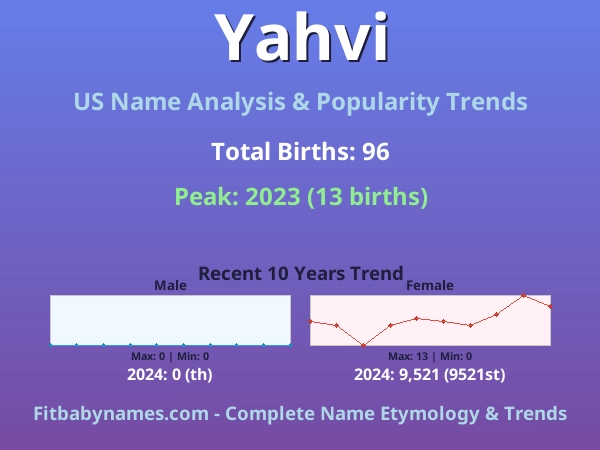 Yahvi

US Name Analysis & Popularity Trends

Total Births: 96

Peak: 2023 (13 births)

Recent 10 Years Trend

Male

Max: 0 | Min: 0

2024: 0 (th)

Female

Max: 13 | Min: 0

2024: 9,521 (9521st)

Fitbabynames.com - Complete Name Etymology & Trends